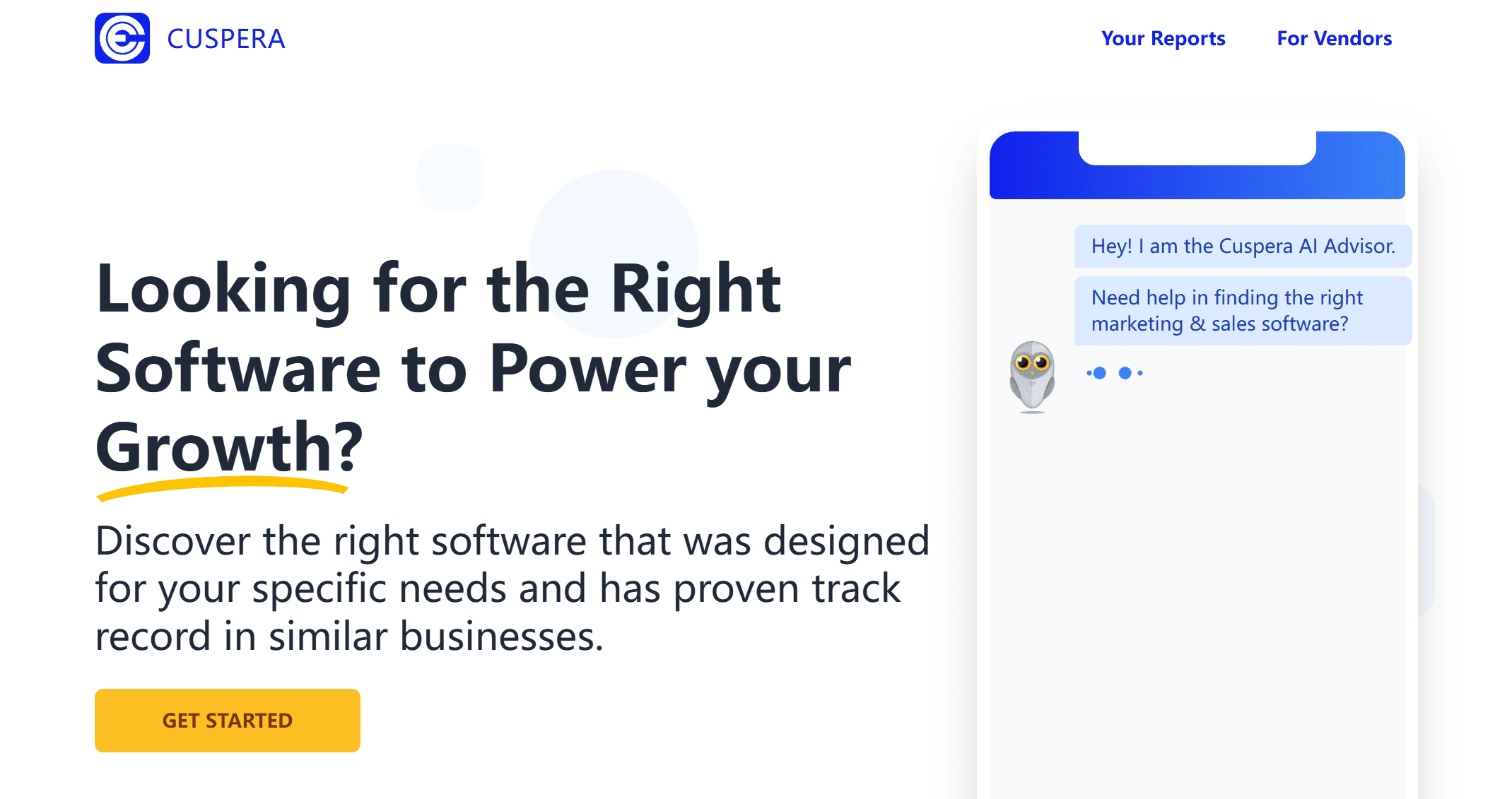 CUSPERA

Your Reports For Vendors

Looking for the Right Software to Power your Growth?

Discover the right software that was designed for your specific needs and has proven track record in similar businesses.

GET STARTED

Hey! I am the Cuspera AI Advisor.

Need help in finding the right marketing & sales software?